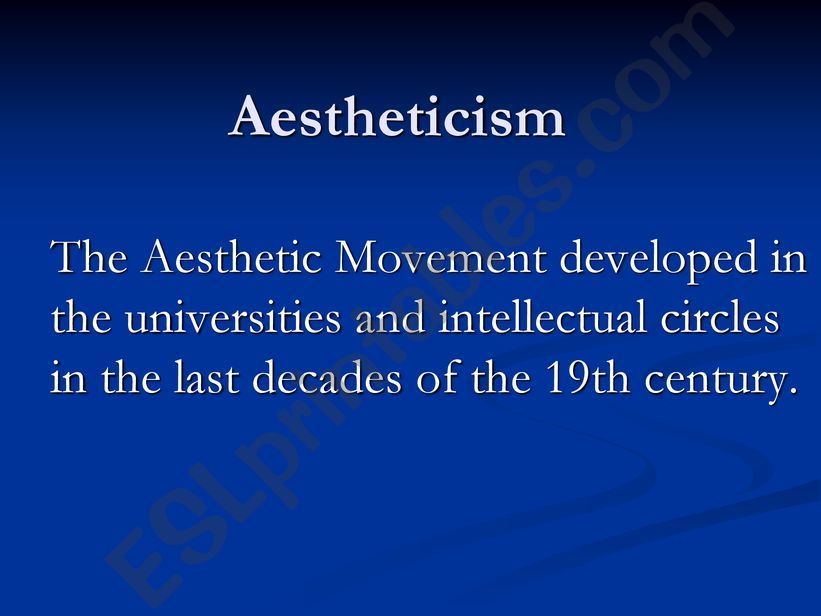 Aestheticism

The Aesthetic Movement developed in the universities and intellectual circles in the last decades of the 19th century.

ESLprintables.com